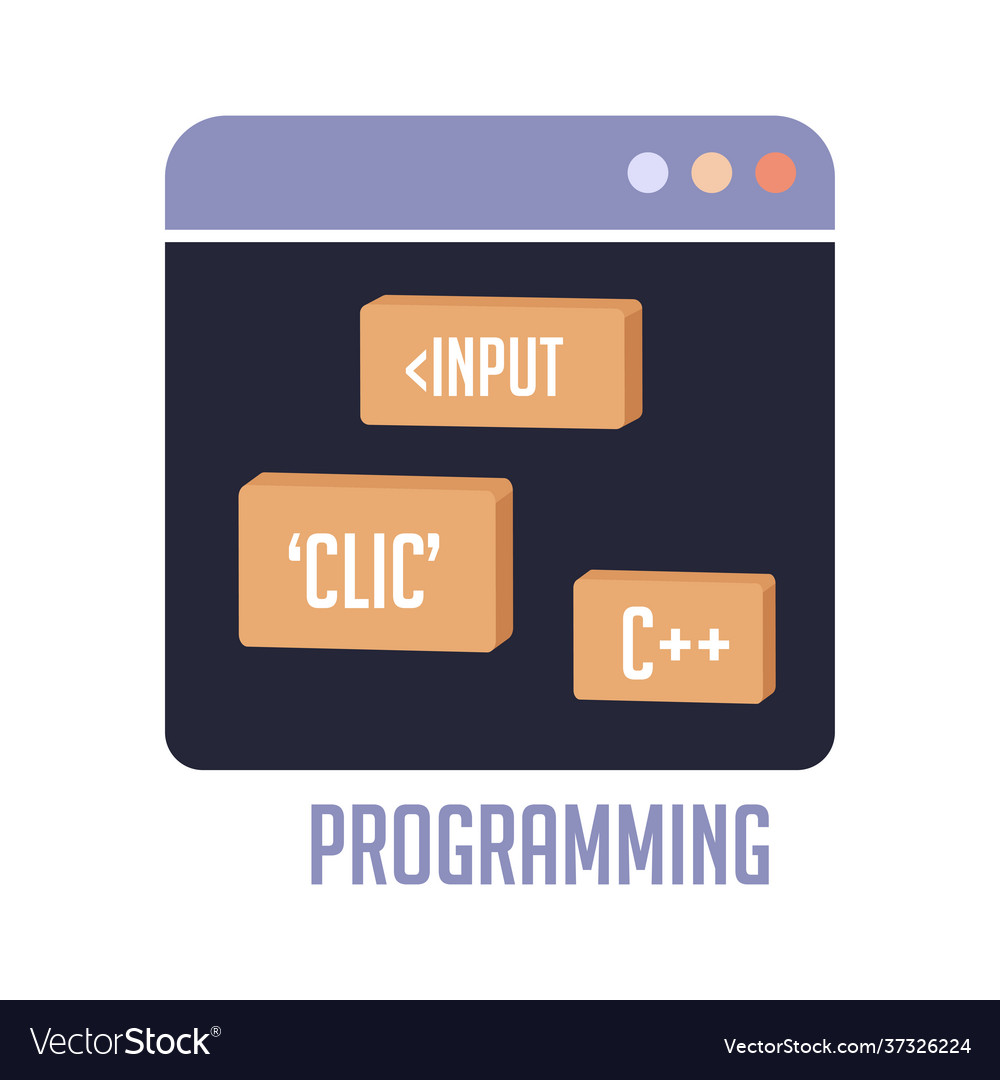 <INPUT

'CLIC'

C++

PROGRAMMING

VectorStock®

VectorStock.com/37326224